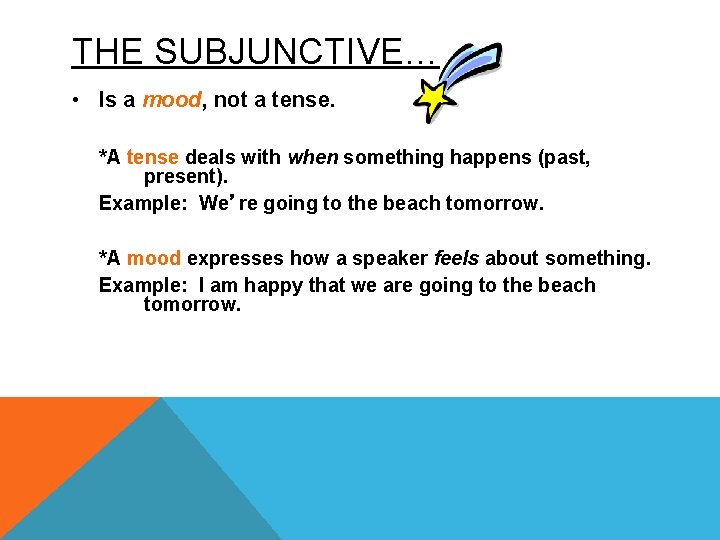 THE SUBJUNCTIVE…

• Is a mood, not a tense.

*A tense deals with when something happens (past, present).

Example: We're going to the beach tomorrow.

*A mood expresses how a speaker feels about something.

Example: I am happy that we are going to the beach tomorrow.